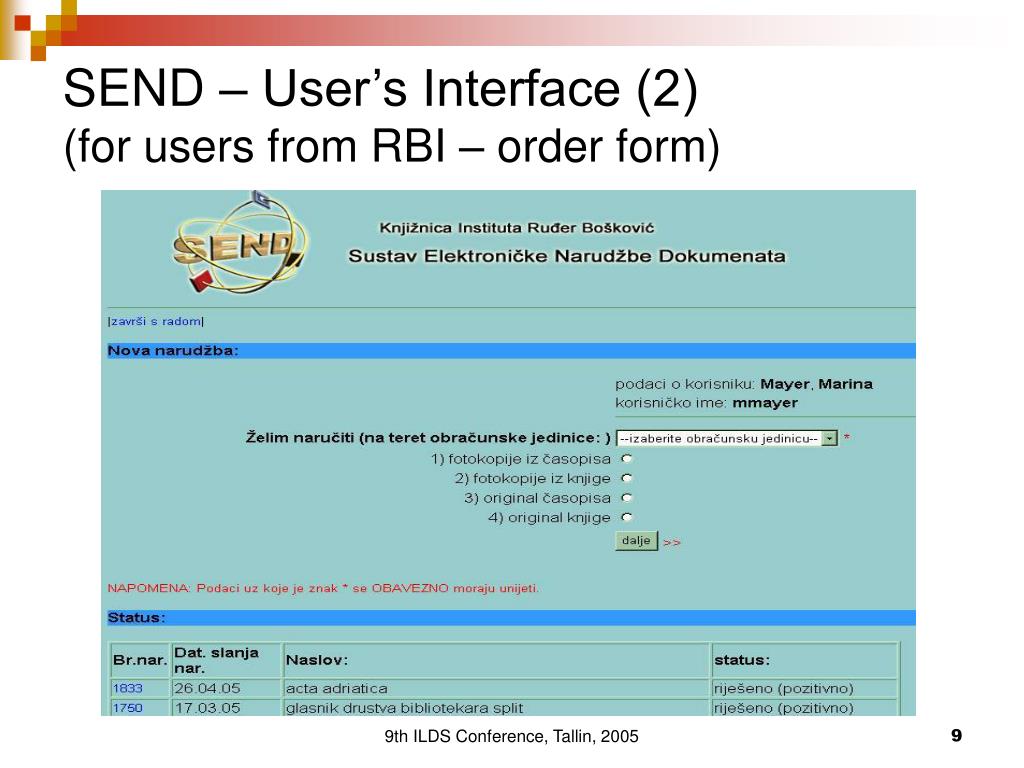 SEND – User's Interface (2)
(for users from RBI – order form)

SEND

Knjižnica Instituta Ruđer Bošković
Sustav Elektroničke Narudžbe Dokumenata

|završi s radom|

Nova narudžba:

podaci o korisniku: Mayer, Marina
korisničko ime: mmayer

Želim naručiti (na teret obračunske jedinice: ) --izaberite obračunsku jedinicu-- *
1) fotokopije iz časopisa
2) fotokopije iz knjige
3) original časopisa
4) original knjige

dalje >>

NAPOMENA: Podaci uz koje je znak * se OBAVEZNO moraju unijeti.

Status:

| Br.nar. | Dat. slanja nar. | Naslov: | status: |
|---|---|---|---|
| 1833 | 26.04.05 | acta adriatica | riješeno (pozitivno) |
| 1750 | 17.03.05 | glasnik drustva bibliotekara split | riješeno (pozitivno) |

9th ILDS Conference, Tallin, 2005

9